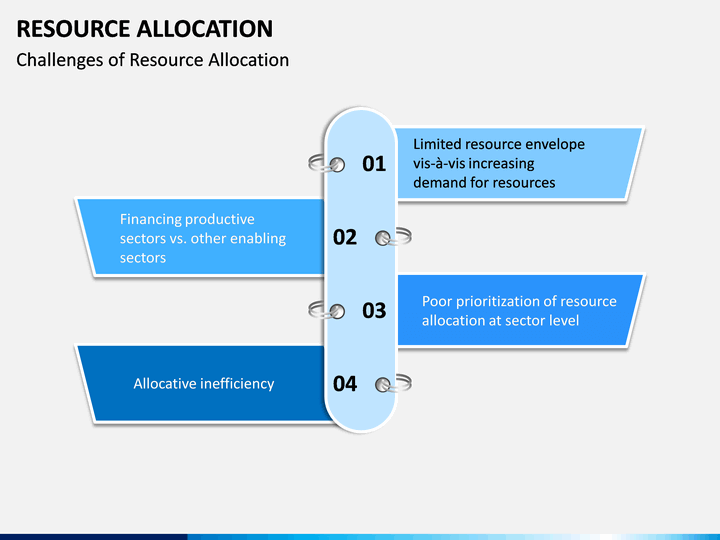 RESOURCE ALLOCATION
Challenges of Resource Allocation

01
Limited resource envelope vis-à-vis increasing demand for resources

Financing productive sectors vs. other enabling sectors
02

03
Poor prioritization of resource allocation at sector level

Allocative inefficiency
04